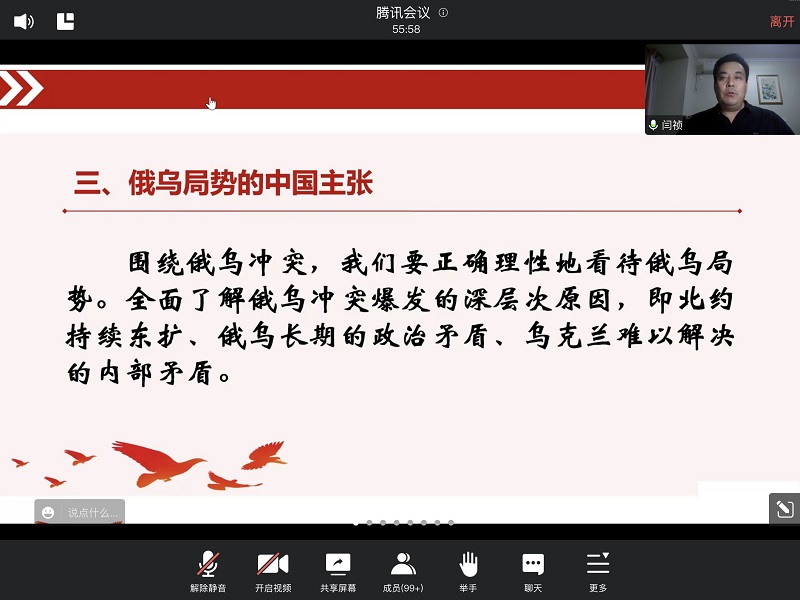 腾讯会议
55:58
离开

闫祯

三、俄乌局势的中国主张

围绕俄乌冲突，我们要正确理性地看待俄乌局势。全面了解俄乌冲突爆发的深层次原因，即北约持续东扩、俄乌长期的政治矛盾、乌克兰难以解决的内部矛盾。

说点什么...

解除静音
开启视频
共享屏幕
成员(99+)
举手
聊天
更多